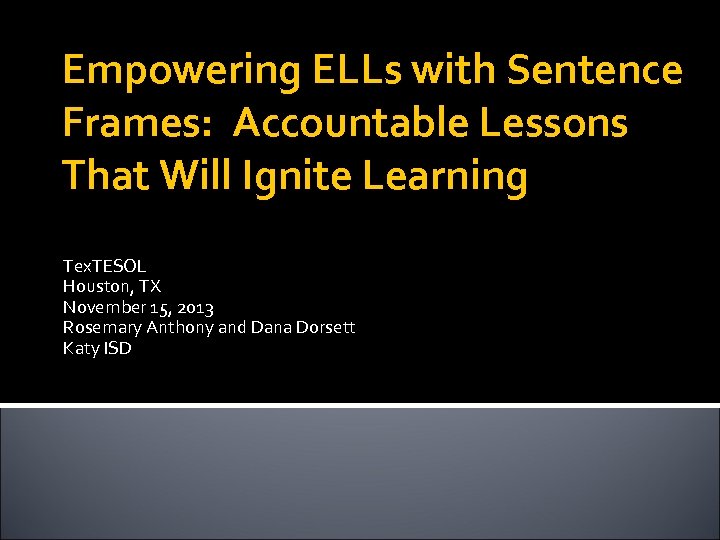 Empowering ELLs with Sentence Frames:  Accountable Lessons That Will Ignite Learning

TexTESOL
Houston, TX
November 15, 2013
Rosemary Anthony and Dana Dorsett
Katy ISD